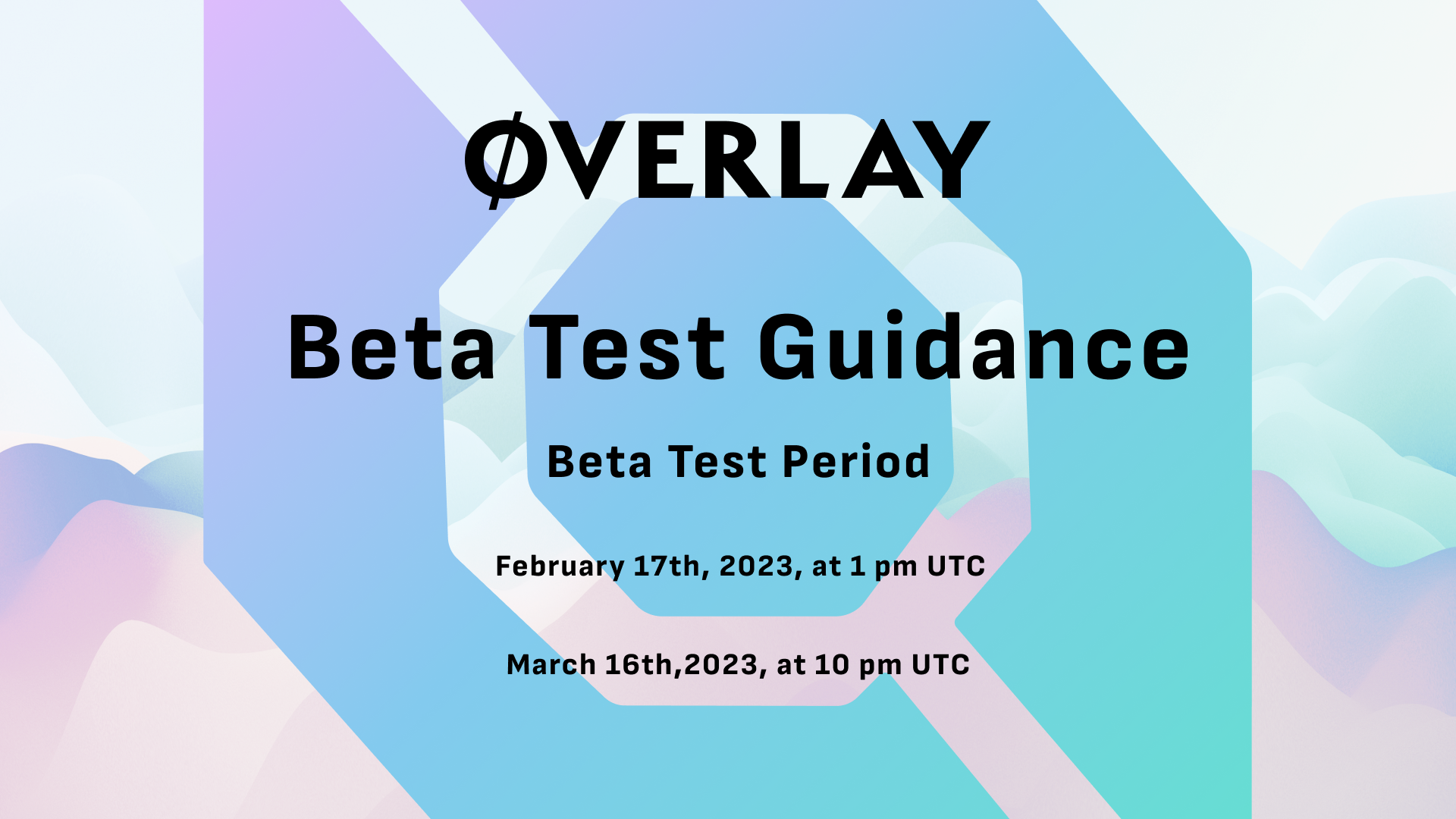 ØVERLAY

Beta Test Guidance

Beta Test Period

February 17th, 2023, at 1 pm UTC

March 16th,2023, at 10 pm UTC